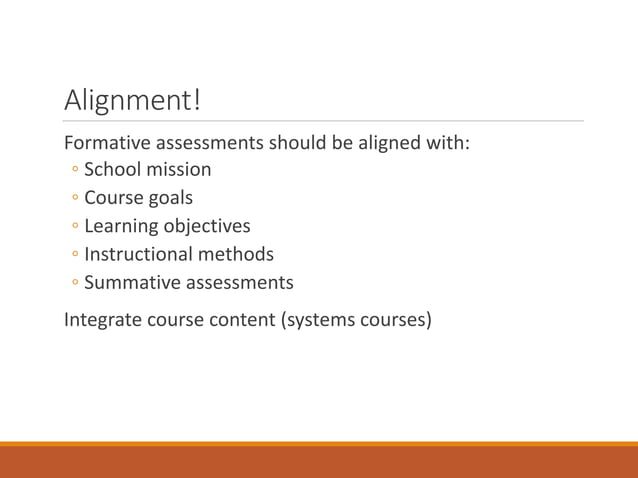 Alignment!

Formative assessments should be aligned with:
◦ School mission
◦ Course goals
◦ Learning objectives
◦ Instructional methods
◦ Summative assessments

Integrate course content (systems courses)